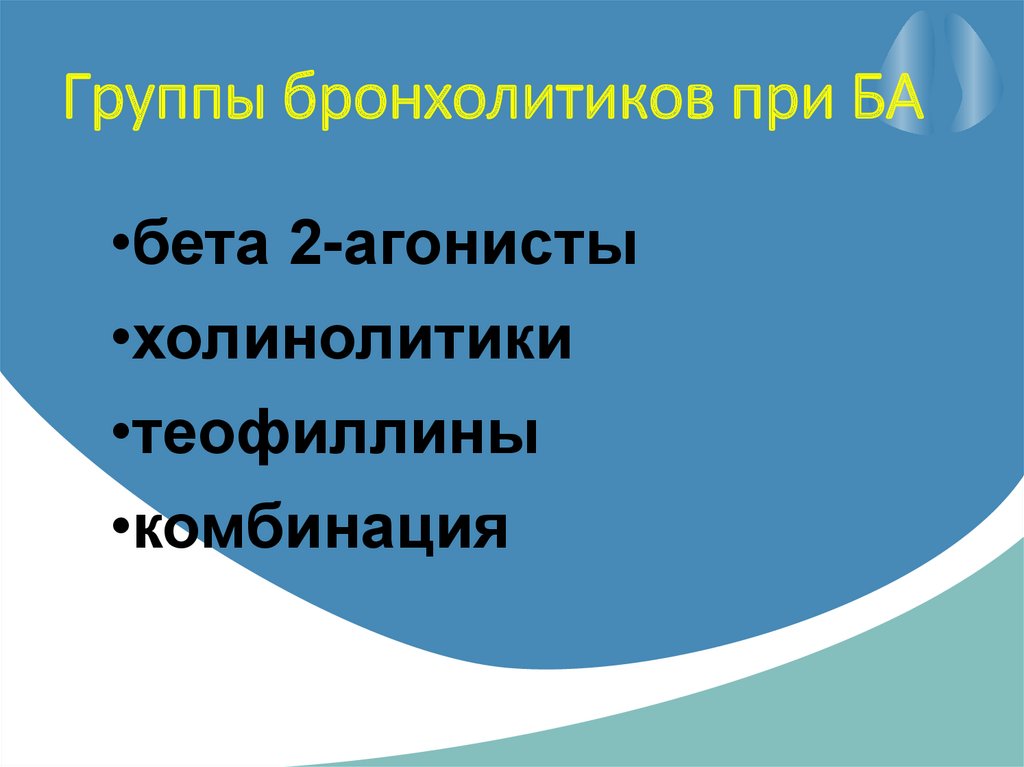 Группы бронхолитиков при БА

•бета 2-агонисты

•холинолитики

•теофиллины

•комбинация